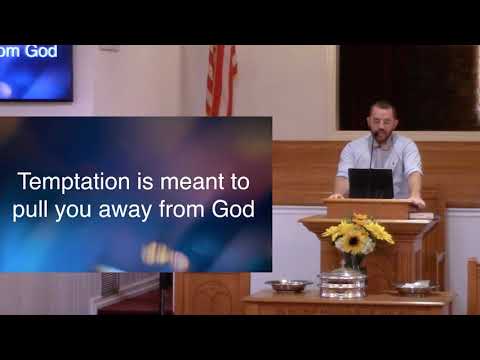 om God

Temptation is meant to pull you away from God